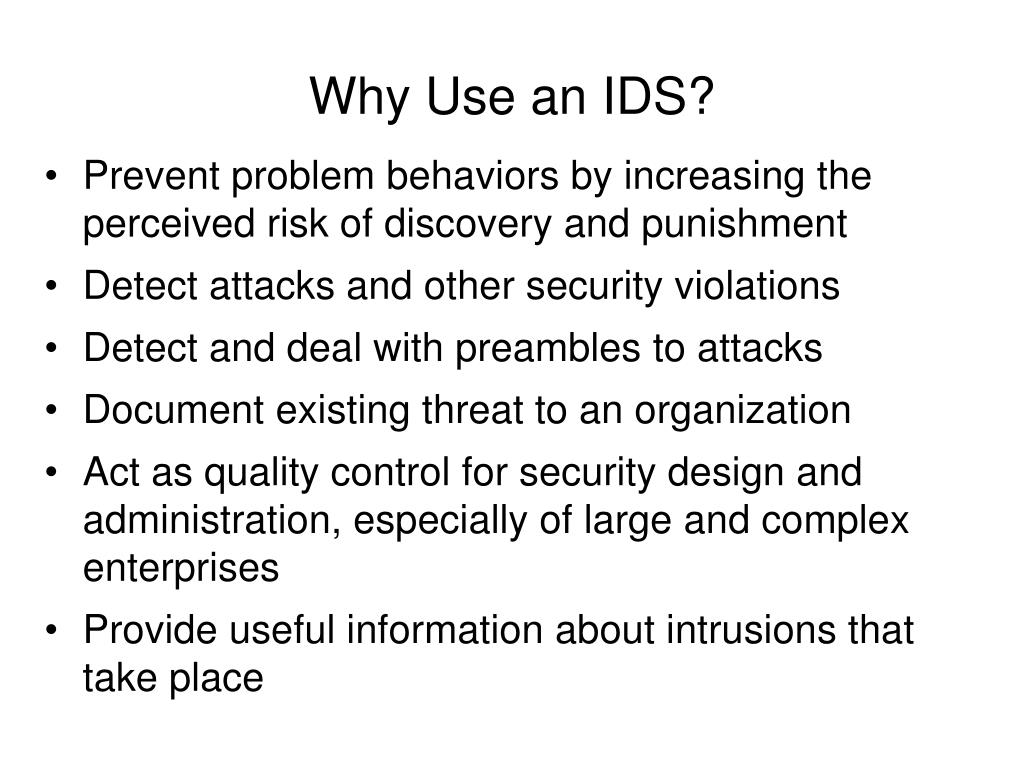 Why Use an IDS?

• Prevent problem behaviors by increasing the perceived risk of discovery and punishment
• Detect attacks and other security violations
• Detect and deal with preambles to attacks
• Document existing threat to an organization
• Act as quality control for security design and administration, especially of large and complex enterprises
• Provide useful information about intrusions that take place